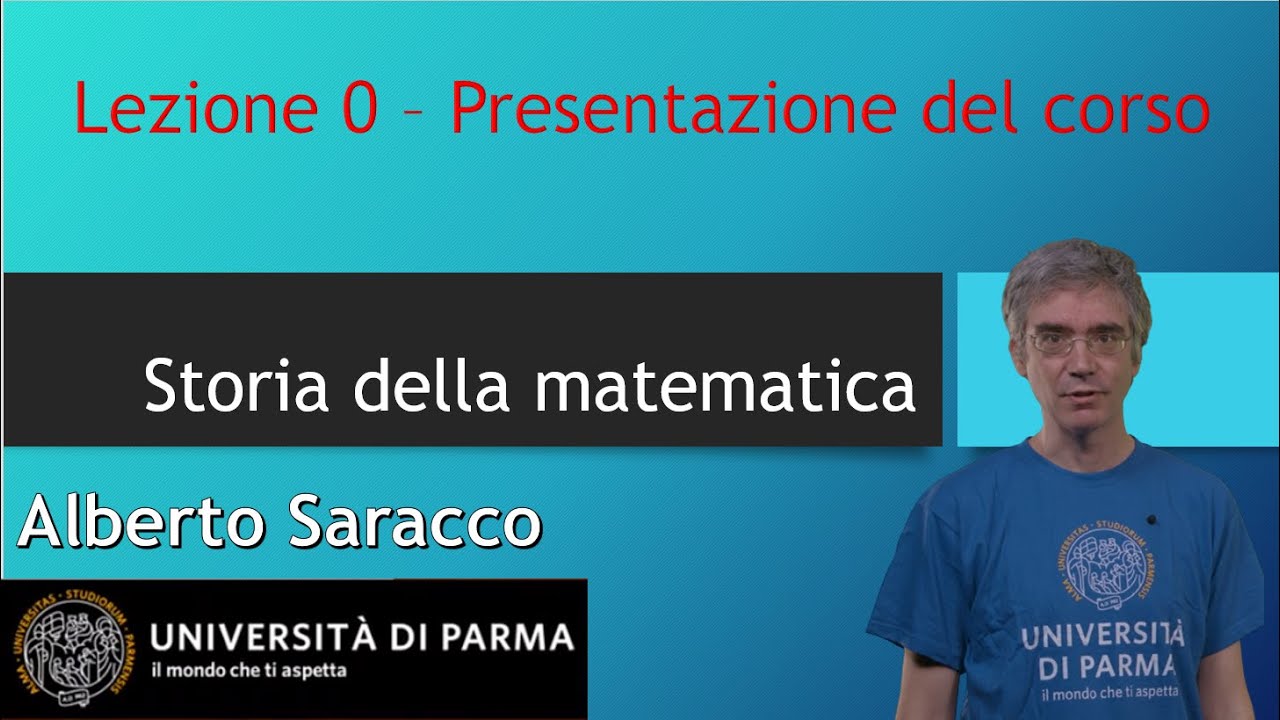 Lezione 0 – Presentazione del corso

Storia della matematica

Alberto Saracco

ALMA · UNIVERSITAS · STUDIORUM · PARMENSIS

UNIVERSITÀ DI PARMA
il mondo che ti aspetta

ALMA · UNIVERSITAS · STUDIORUM · PARMENSIS

UNIVERSITÀ DI PARMA
il mondo che ti aspetta